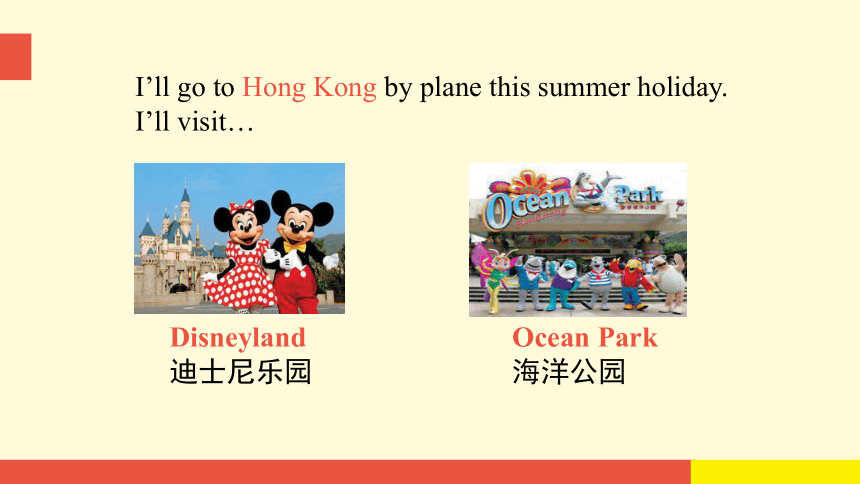 I’ll go to Hong Kong by plane this summer holiday.
I’ll visit…

Ocean Park

Disneyland
迪士尼乐园

Ocean Park
海洋公园